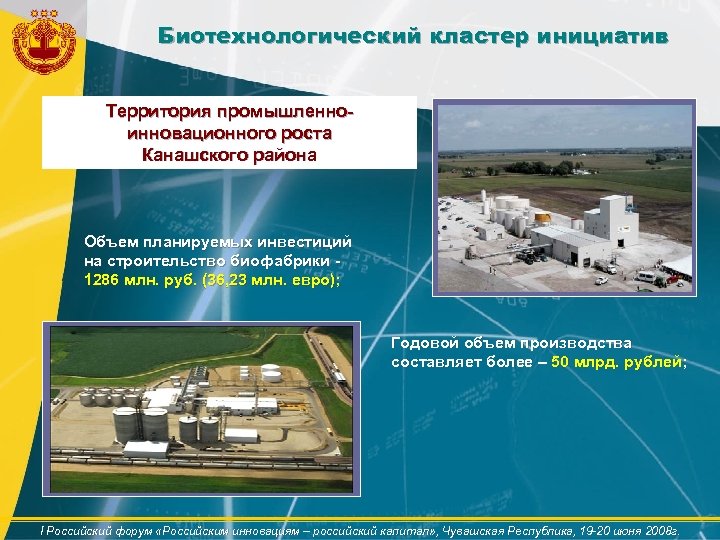 Биотехнологический кластер инициатив

Территория промышленно-инновационного роста Канашского района

Объем планируемых инвестиций на строительство биофабрики - 1286 млн. руб. (36,23 млн. евро);

Годовой объем производства составляет более – 50 млрд. рублей;

I Российский форум «Российским инновациям – российский капитал», Чувашская Республика, 19-20 июня 2008г.